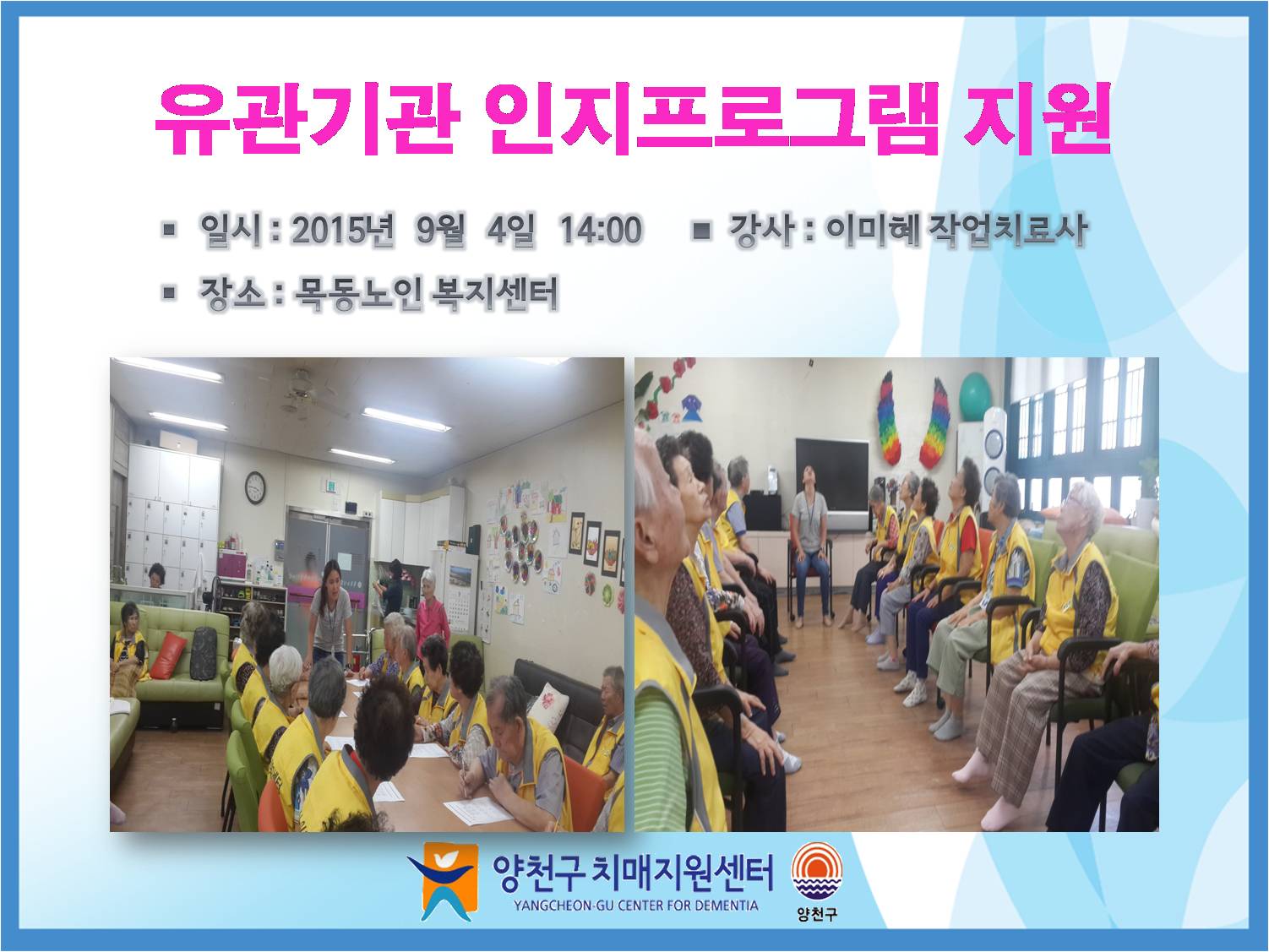 유관기관 인지프로그램 지원

▪ 일시 : 2015년 9월 4일 14:00 ▪ 강사 : 이미혜 작업치료사

▪ 장소 : 목동노인 복지센터

양천구 치매지원센터
YANGCHEON-GU CENTER FOR DEMENTIA

양천구